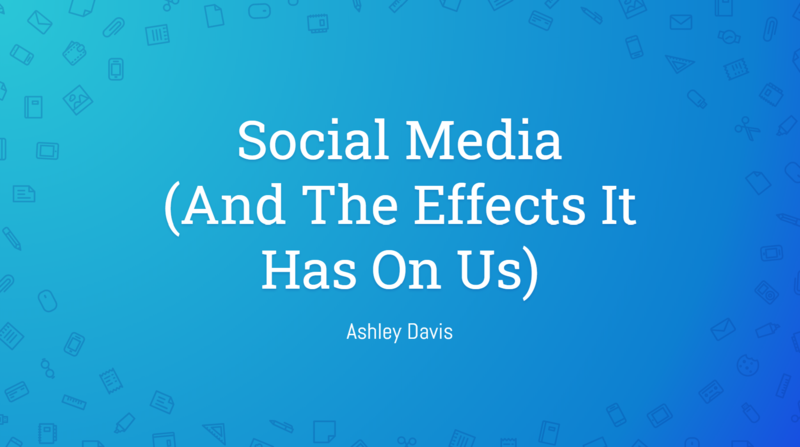 Social Media
(And The Effects It Has On Us)

Ashley Davis